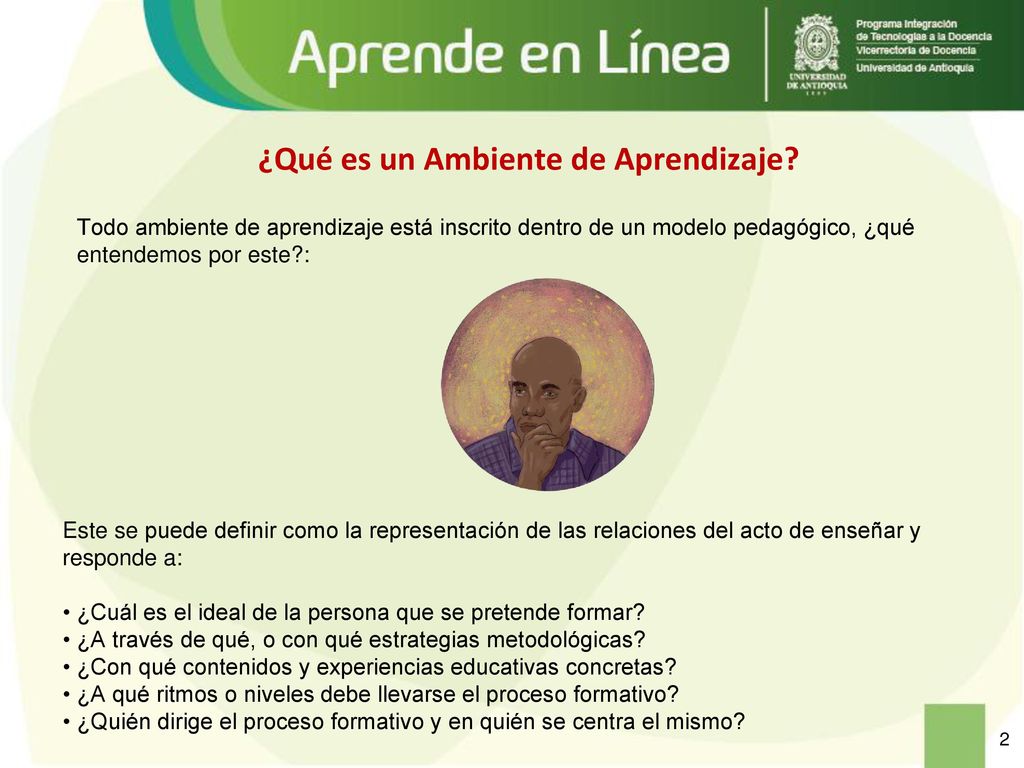 Aprende en Línea

UNIVERSIDAD DE ANTIOQUIA 1803

Programa Integración de Tecnologías a la Docencia
Vicerrectoría de Docencia
Universidad de Antioquia

¿Qué es un Ambiente de Aprendizaje?

Todo ambiente de aprendizaje está inscrito dentro de un modelo pedagógico, ¿qué entendemos por este?:

Este se puede definir como la representación de las relaciones del acto de enseñar y responde a:

• ¿Cuál es el ideal de la persona que se pretende formar?
• ¿A través de qué, o con qué estrategias metodológicas?
• ¿Con qué contenidos y experiencias educativas concretas?
• ¿A qué ritmos o niveles debe llevarse el proceso formativo?
• ¿Quién dirige el proceso formativo y en quién se centra el mismo?

2